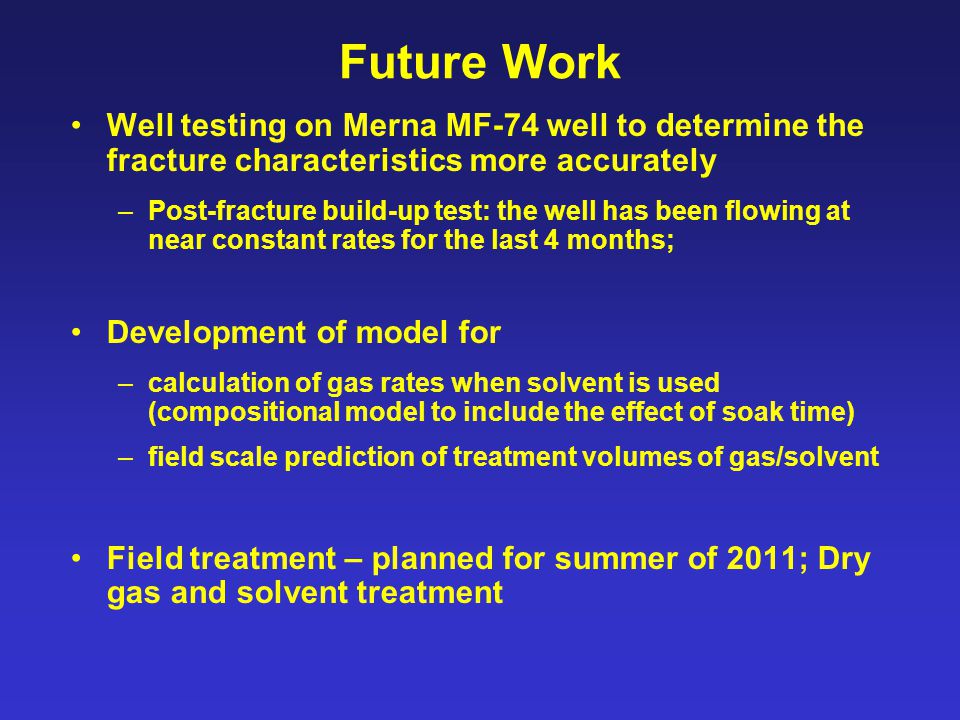 Future Work

• Well testing on Merna MF-74 well to determine the fracture characteristics more accurately

– Post-fracture build-up test: the well has been flowing at near constant rates for the last 4 months;

• Development of model for

– calculation of gas rates when solvent is used (compositional model to include the effect of soak time)

– field scale prediction of treatment volumes of gas/solvent

• Field treatment – planned for summer of 2011; Dry gas and solvent treatment